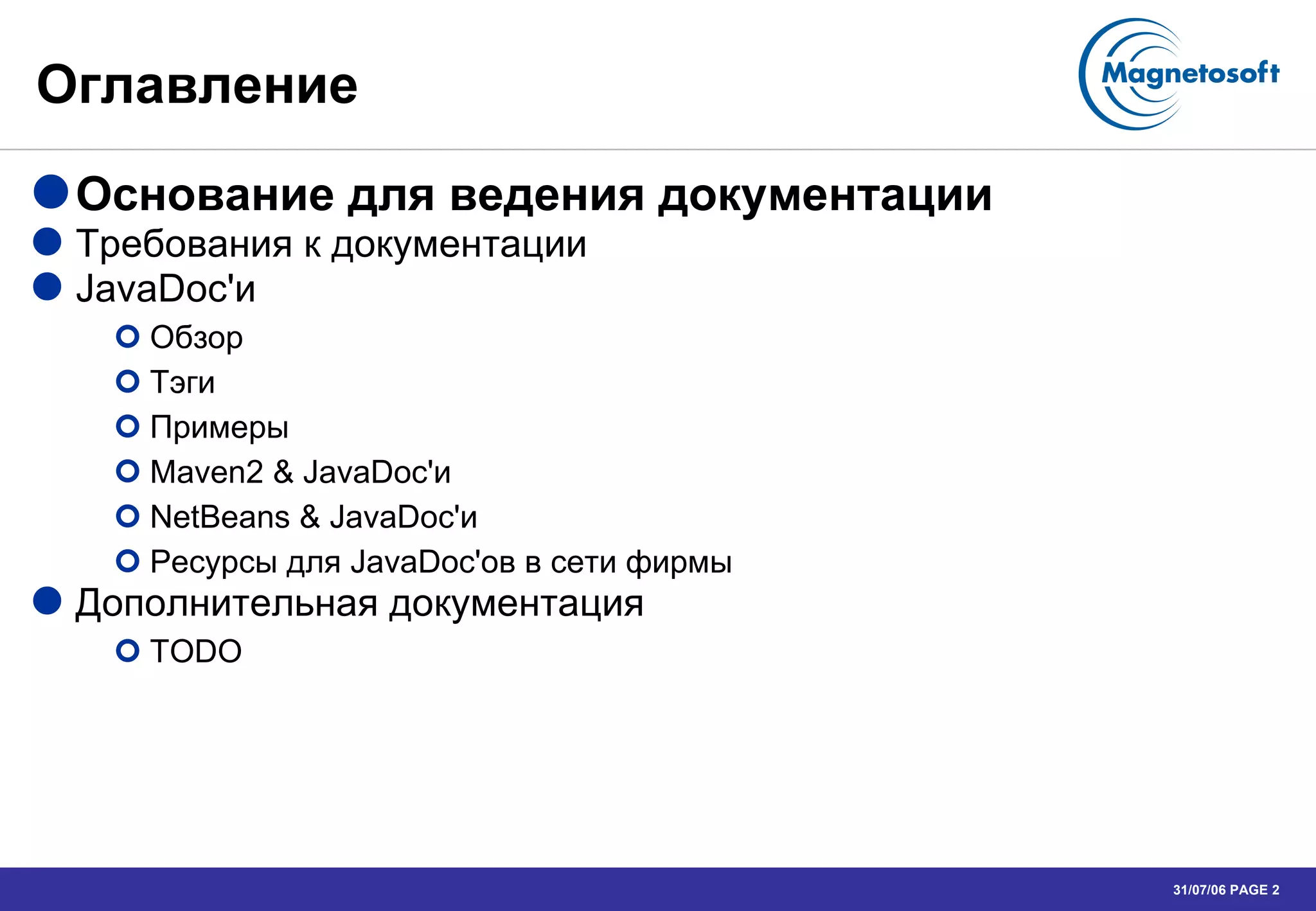 Оглавление

Magnetosoft

Основание для ведения документации
Требования к документации
JavaDoc'и
Обзор
Тэги
Примеры
Maven2 & JavaDoc'и
NetBeans & JavaDoc'и
Ресурсы для JavaDoc'ов в сети фирмы
Дополнительная документация
TODO

31/07/06 PAGE 2